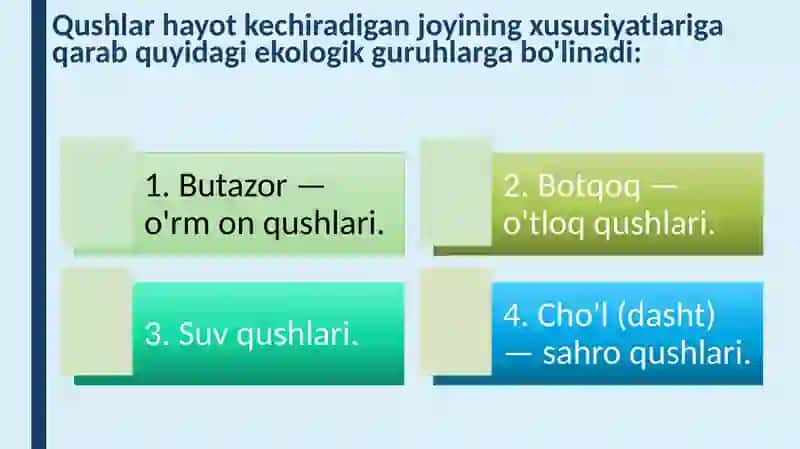 Qushlar hayot kechiradigan joyining xususiyatlariga qarab quyidagi ekologik guruhlarga bo'linadi:

1. Butazor — o'rm on qushlari.

2. Botqoq — o'tloq qushlari.

3. Suv qushlari.

4. Cho'l (dasht) — sahro qushlari.